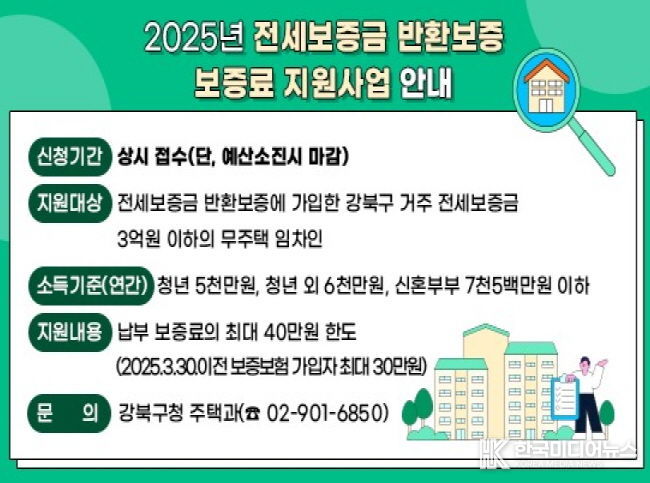 2025년 전세보증금 반환보증 보증료 지원사업 안내

신청기간 상시 접수(단, 예산소진시 마감)

지원대상 전세보증금 반환보증에 가입한 강북구 거주 전세보증금 3억원 이하의 무주택 임차인

소득기준(연간) 청년 5천만원, 청년 외 6천만원, 신혼부부 7천5백만원 이하

지원내용 납부 보증료의 최대 40만원 한도 (2025.3.30.이전 보증보험 가입자 최대 30만원)

문 의 강북구청 주택과(☎ 02-901-6850)

HK 한국미디어뉴스